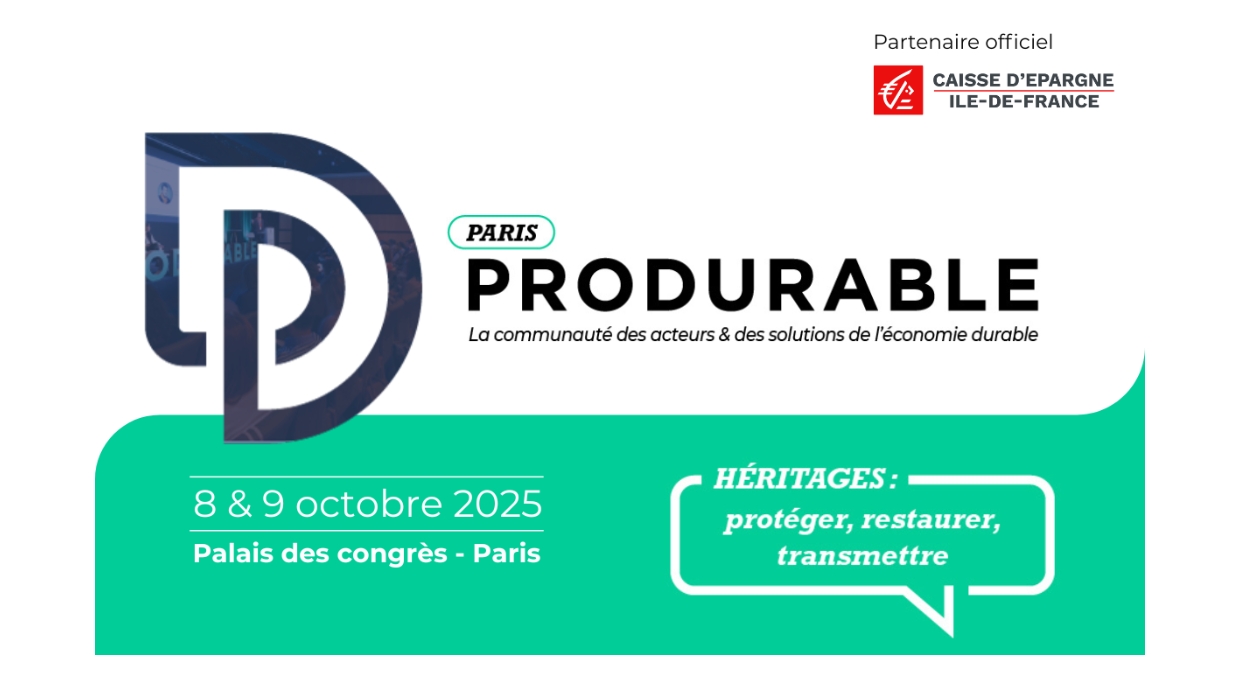 Partenaire officiel

CAISSE D'EPARGNE
ILE-DE-FRANCE

PARIS
PRODURABLE
La communauté des acteurs & des solutions de l'économie durable

8 & 9 octobre 2025
Palais des congrès - Paris

HÉRITAGES :
protéger, restaurer, transmettre